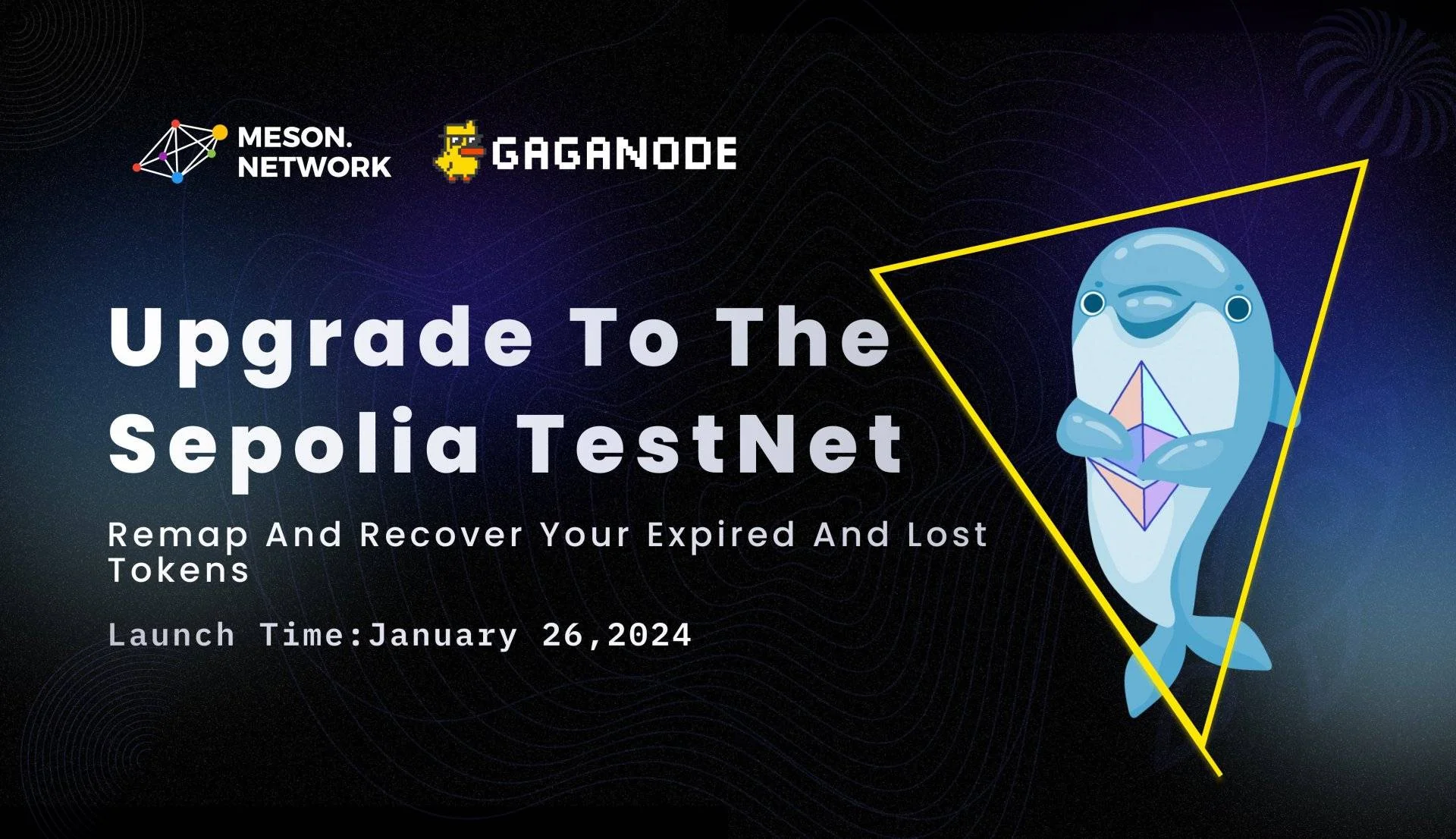 MESON. NETWORK

GAGANODE

Upgrade To The Sepolia TestNet

Remap And Recover Your Expired And Lost Tokens

Launch Time:January 26,2024